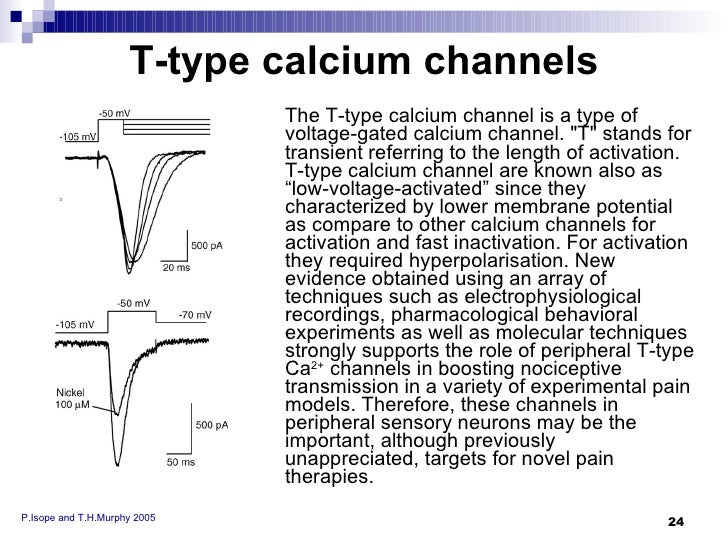 T-type calcium channels

-50 mV
-105 mV
500 pA
20 ms

-50 mV
-70 mV
-105 mV
Nickel
100 μM
500 pA
50 ms

The T-type calcium channel is a type of voltage-gated calcium channel. "T" stands for transient referring to the length of activation. T-type calcium channel are known also as “low-voltage-activated” since they characterized by lower membrane potential as compare to other calcium channels for activation and fast inactivation. For activation they required hyperpolarisation. New evidence obtained using an array of techniques such as electrophysiological recordings, pharmacological behavioral experiments as well as molecular techniques strongly supports the role of peripheral T-type $Ca^{2+}$ channels in boosting nociceptive transmission in a variety of experimental pain models. Therefore, these channels in peripheral sensory neurons may be the important, although previously unappreciated, targets for novel pain therapies.

P.Isope and T.H.Murphy 2005

24